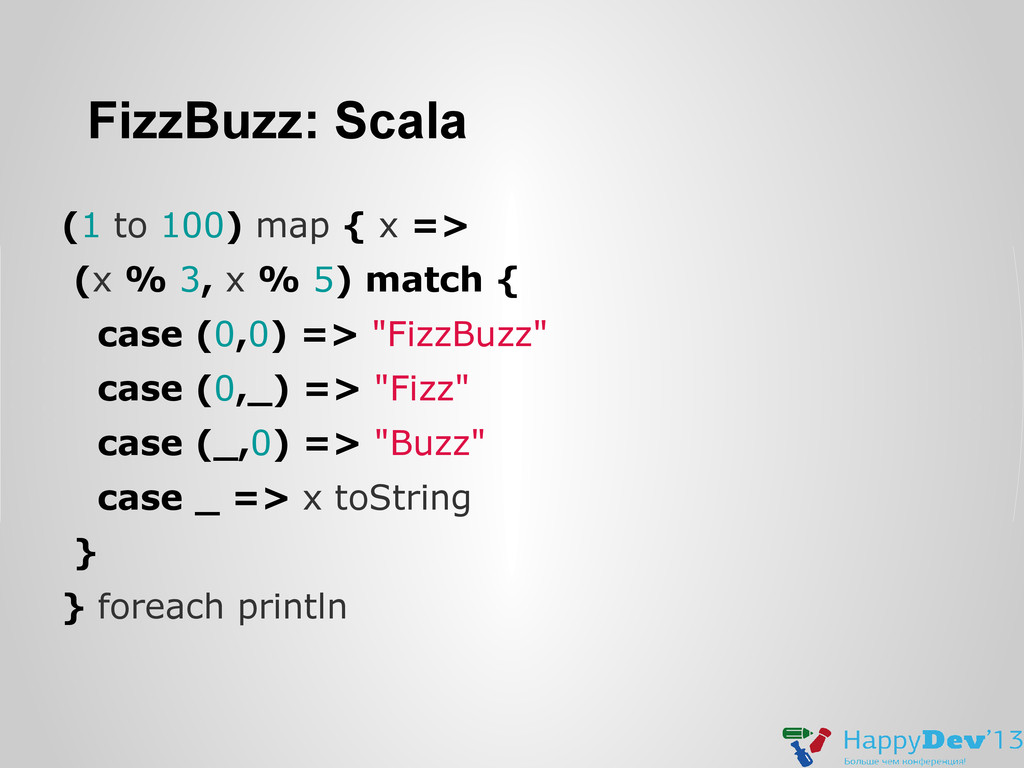 FizzBuzz: Scala

(1 to 100) map { x =>
 (x % 3, x % 5) match {
  case (0,0) => "FizzBuzz"
  case (0,_) => "Fizz"
  case (_,0) => "Buzz"
  case _ => x toString
 }
} foreach println

HappyDev'13
Больше чем конференция!